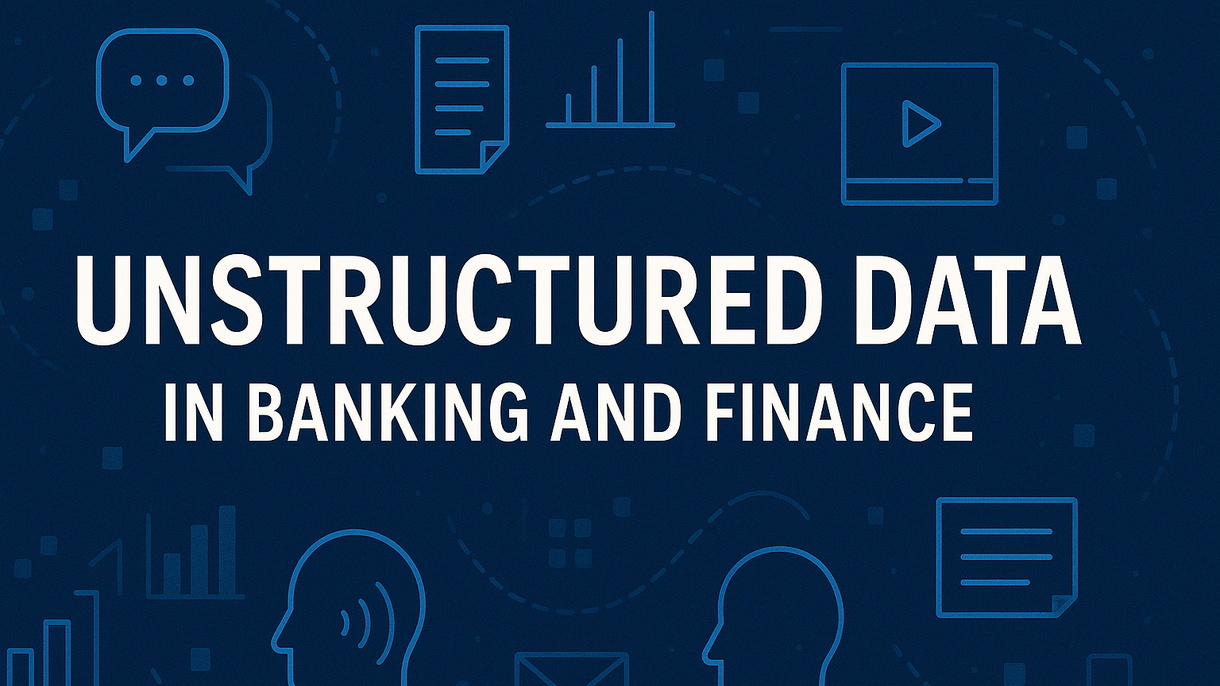 UNSTRUCTURED DATA
IN BANKING AND FINANCE